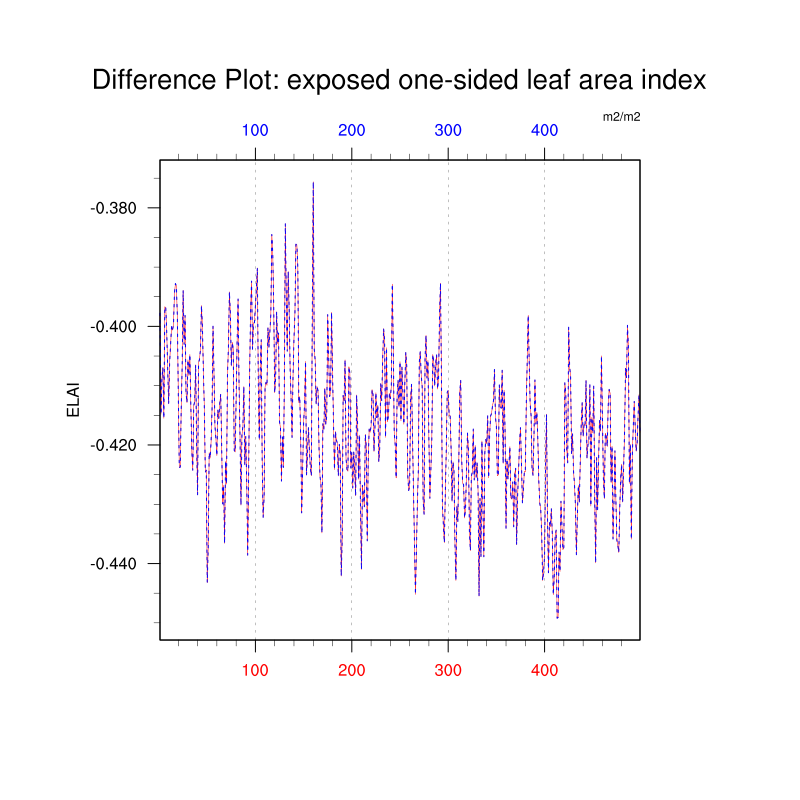 Difference Plot: exposed one-sided leaf area index

m2/m2

100 200 300 400

-0.380
-0.400
-0.420
-0.440

ELAI

100 200 300 400